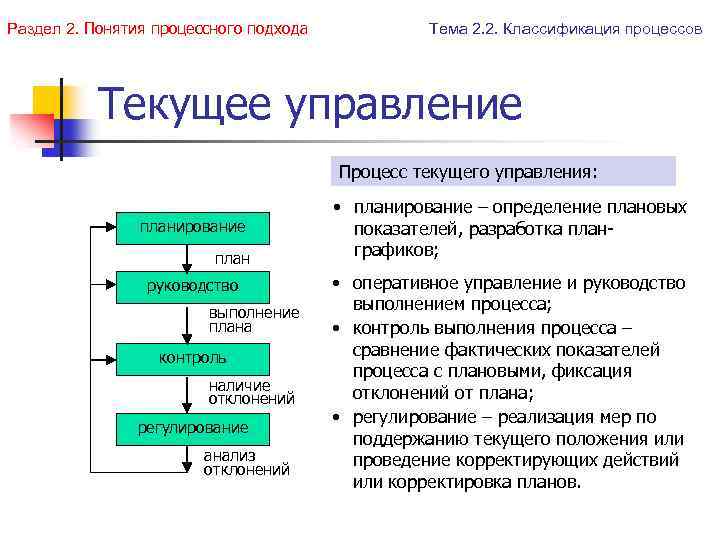 Раздел 2. Понятия процессного подхода

Тема 2.2. Классификация процессов

Текущее управление

планирование

план

руководство

выполнение плана

контроль

наличие отклонений

регулирование

анализ отклонений

Процесс текущего управления:

• планирование – определение плановых показателей, разработка план-графиков;

• оперативное управление и руководство выполнением процесса;

• контроль выполнения процесса – сравнение фактических показателей процесса с плановыми, фиксация отклонений от плана;

• регулирование – реализация мер по поддержанию текущего положения или проведение корректирующих действий или корректировка планов.